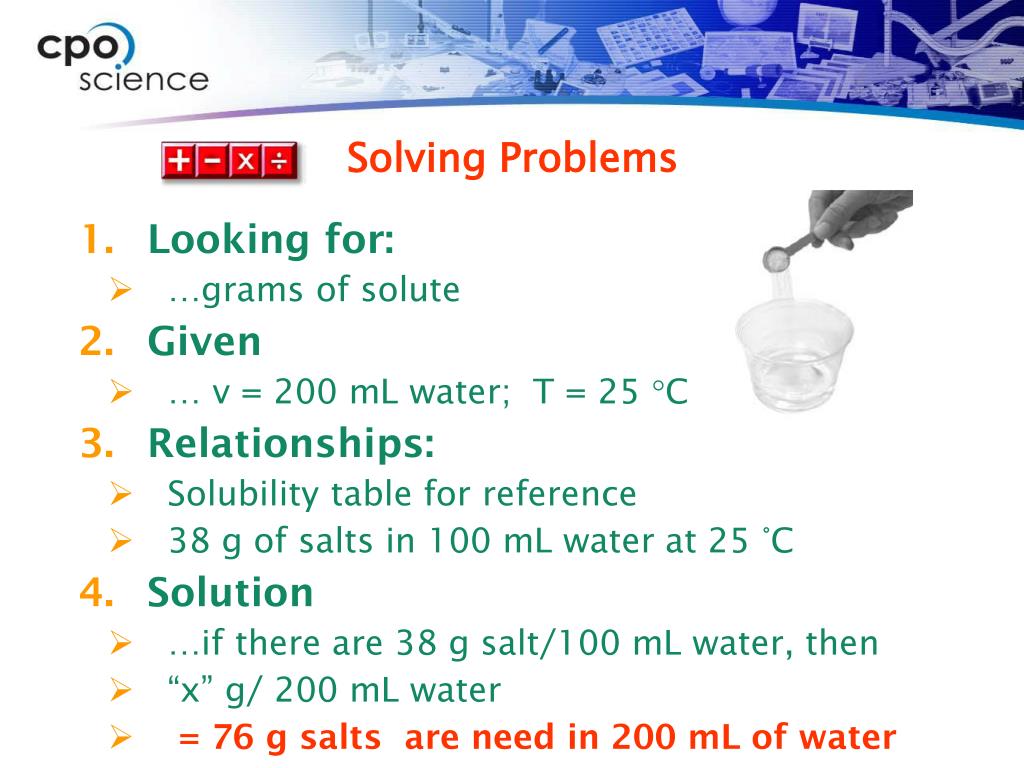 cpo science

+ − × ÷

Solving Problems

1. Looking for:
➢ …grams of solute
2. Given
➢ … v = 200 mL water; T = 25 °C
3. Relationships:
➢ Solubility table for reference
➢ 38 g of salts in 100 mL water at 25 ˚C
4. Solution
➢ …if there are 38 g salt/100 mL water, then
➢ “x” g/ 200 mL water
➢ = 76 g salts are need in 200 mL of water